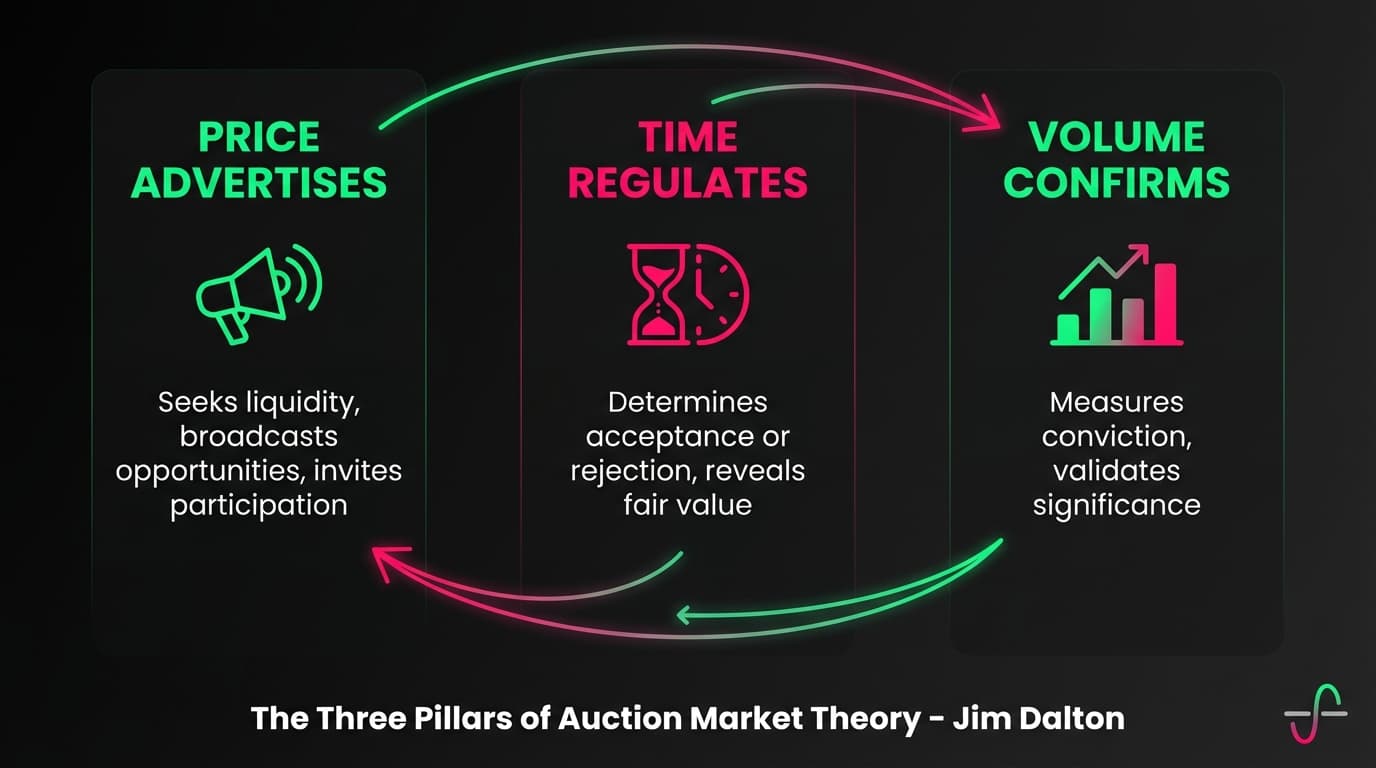 PRICE ADVERTISES

Seeks liquidity, broadcasts opportunities, invites participation

TIME REGULATES

Determines acceptance or rejection, reveals fair value

VOLUME CONFIRMS

Measures conviction, validates significance

The Three Pillars of Auction Market Theory - Jim Dalton